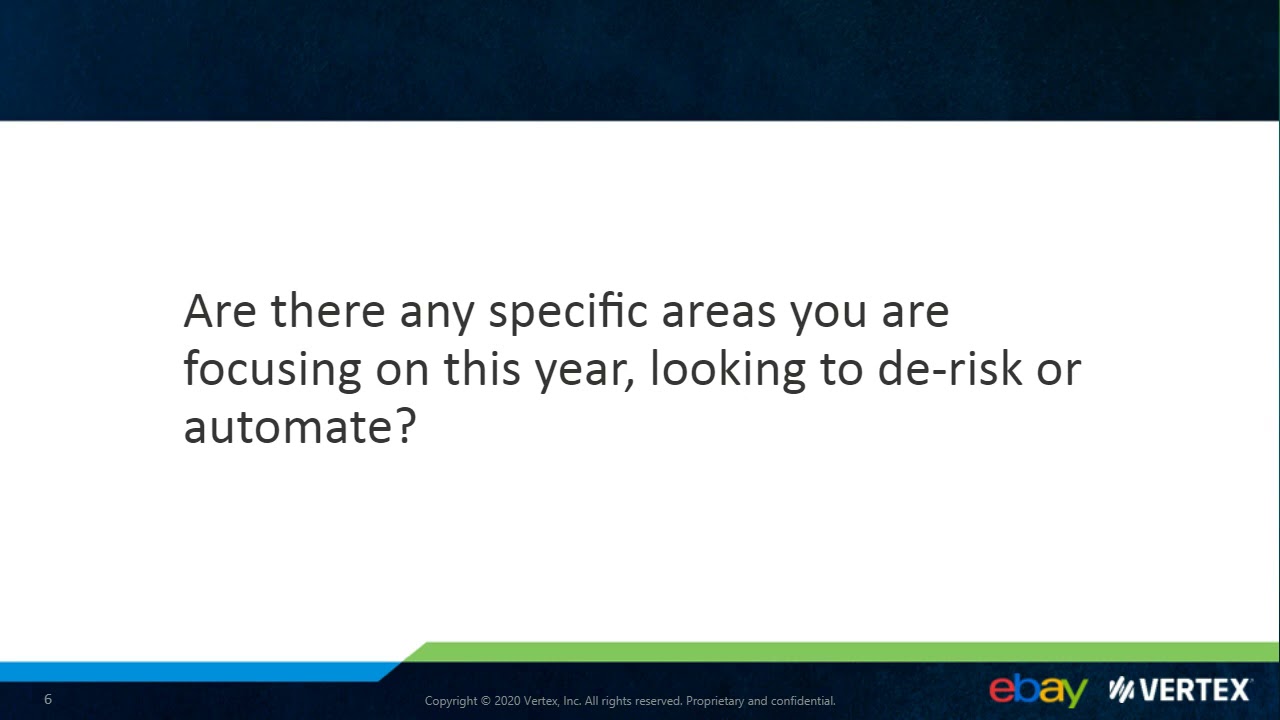 Are there any specific areas you are focusing on this year, looking to de-risk or automate?

6

Copyright © 2020 Vertex, Inc. All rights reserved. Proprietary and confidential.

ebay VERTEX